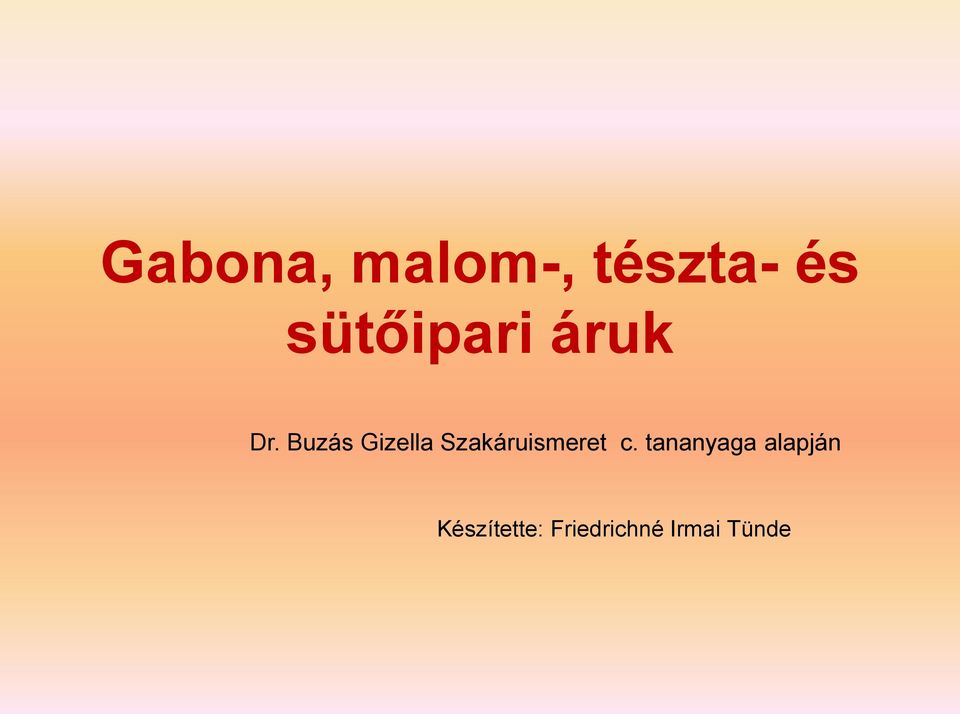 Gabona, malom-, tészta- és sütőipari áruk

Dr. Buzás Gizella Szakáruismeret c. tananyaga alapján

Készítette: Friedrichné Irmai Tünde